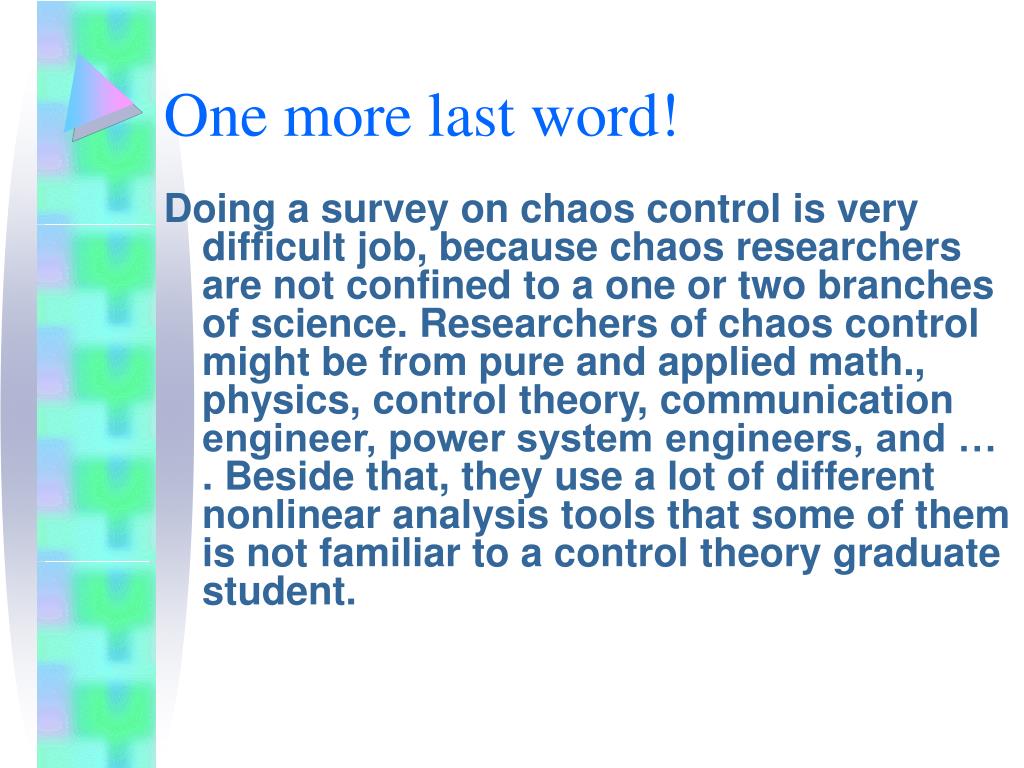 One more last word!

Doing a survey on chaos control is very difficult job, because chaos researchers are not confined to a one or two branches of science. Researchers of chaos control might be from pure and applied math., physics, control theory, communication engineer, power system engineers, and … . Beside that, they use a lot of different nonlinear analysis tools that some of them is not familiar to a control theory graduate student.